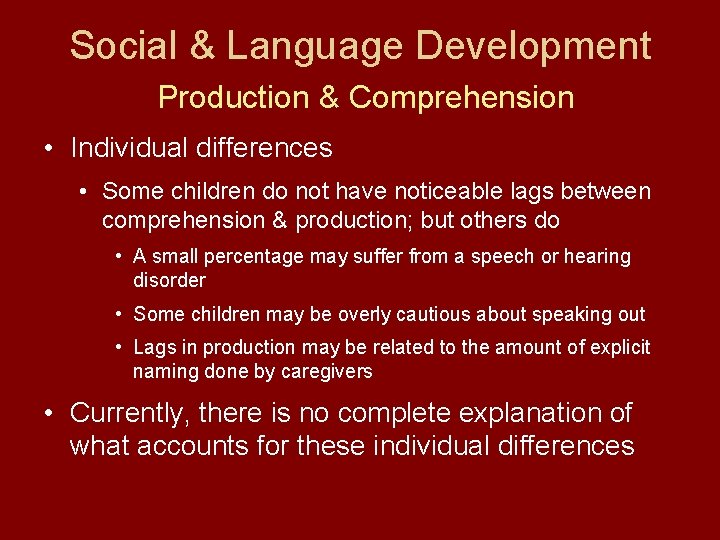 Social & Language Development
Production & Comprehension

• Individual differences
• Some children do not have noticeable lags between comprehension & production; but others do
• A small percentage may suffer from a speech or hearing disorder
• Some children may be overly cautious about speaking out
• Lags in production may be related to the amount of explicit naming done by caregivers

• Currently, there is no complete explanation of what accounts for these individual differences